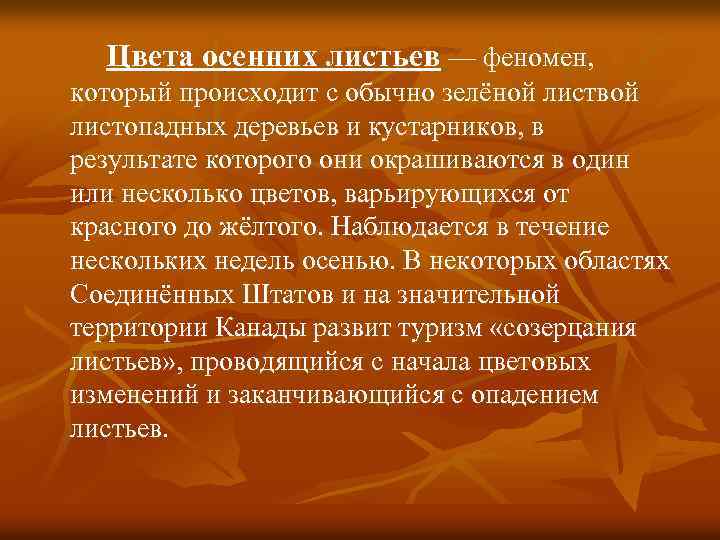 Цвета осенних листьев — феномен, который происходит с обычно зелёной листвой листопадных деревьев и кустарников, в результате которого они окрашиваются в один или несколько цветов, варьирующихся от красного до жёлтого. Наблюдается в течение нескольких недель осенью. В некоторых областях Соединённых Штатов и на значительной территории Канады развит туризм «созерцания листьев», проводящийся с начала цветовых изменений и заканчивающийся с опадением листьев.